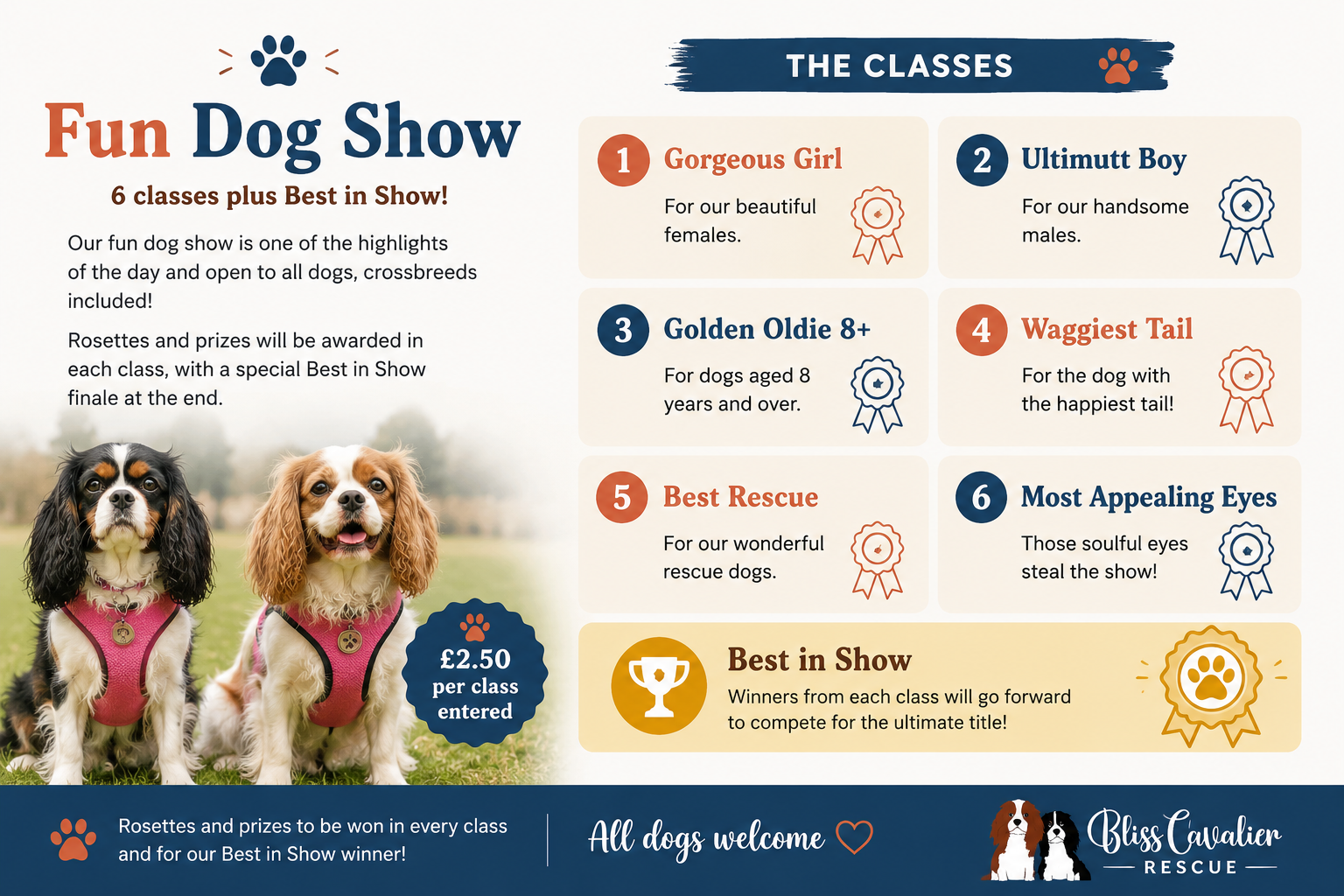 Fun Dog Show

6 classes plus Best in Show!

Our fun dog show is one of the highlights of the day and open to all dogs, crossbreeds included!

Rosettes and prizes will be awarded in each class, with a special Best in Show finale at the end.

£2.50 per class entered

THE CLASSES

1 Gorgeous Girl
For our beautiful females.

2 Ultimutt Boy
For our handsome males.

3 Golden Oldie 8+
For dogs aged 8 years and over.

4 Waggiest Tail
For the dog with the happiest tail!

5 Best Rescue
For our wonderful rescue dogs.

6 Most Appealing Eyes
Those soulful eyes steal the show!

Best in Show
Winners from each class will go forward to compete for the ultimate title!

Rosettes and prizes to be won in every class and for our Best in Show winner!

All dogs welcome

Bliss Cavalier
RESCUE